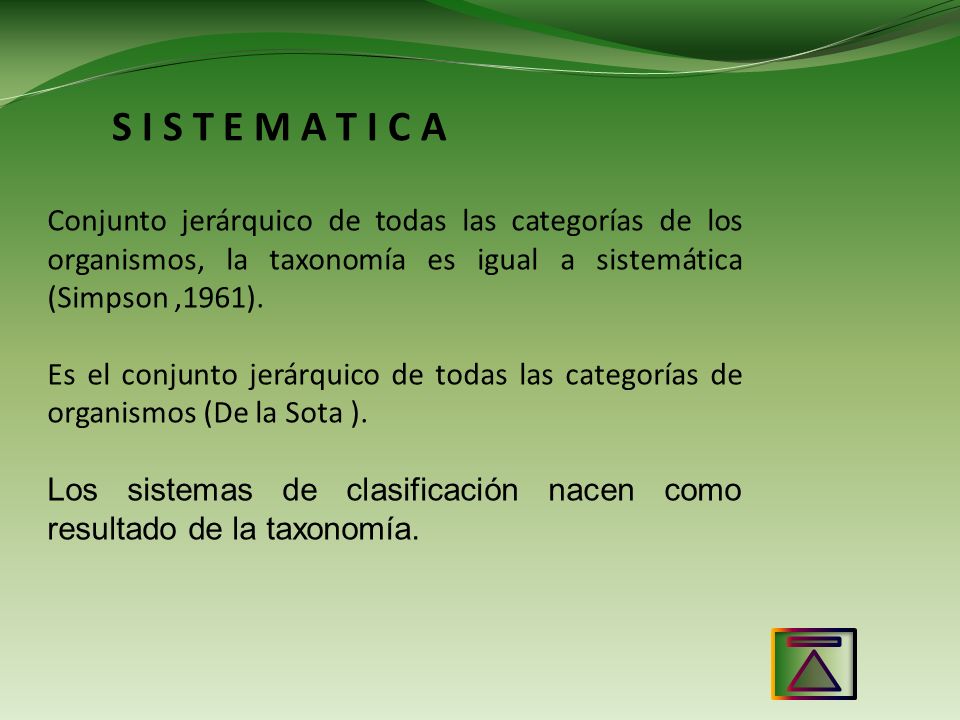 S I S T E M A T I C A

Conjunto jerárquico de todas las categorías de los organismos, la taxonomía es igual a sistemática (Simpson ,1961).

Es el conjunto jerárquico de todas las categorías de organismos (De la Sota ).

Los sistemas de clasificación nacen como resultado de la taxonomía.